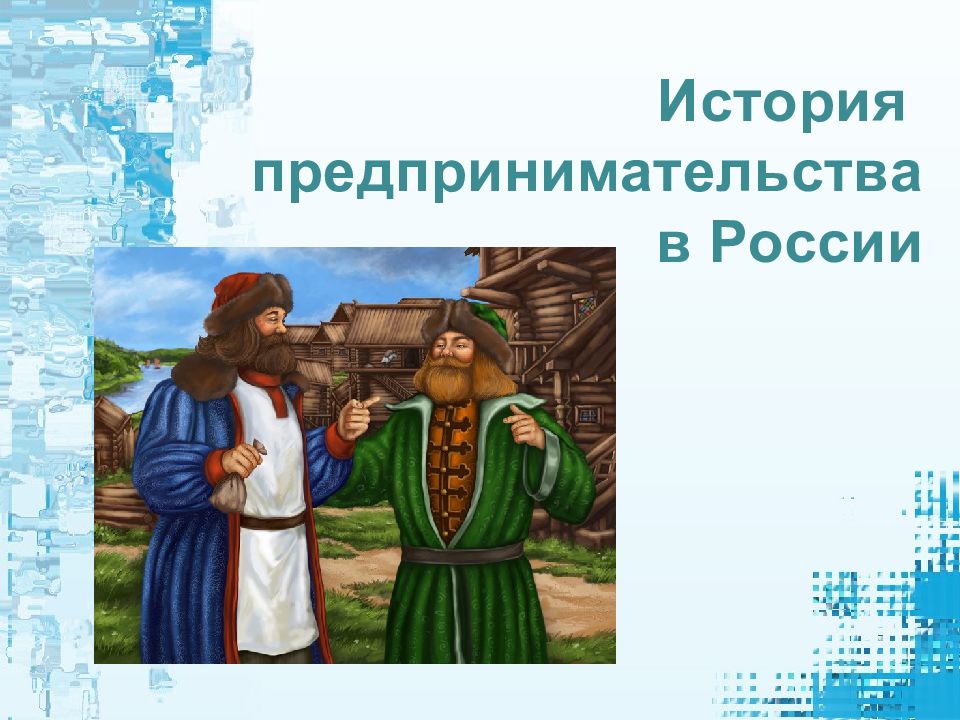 История предпринимательства в России